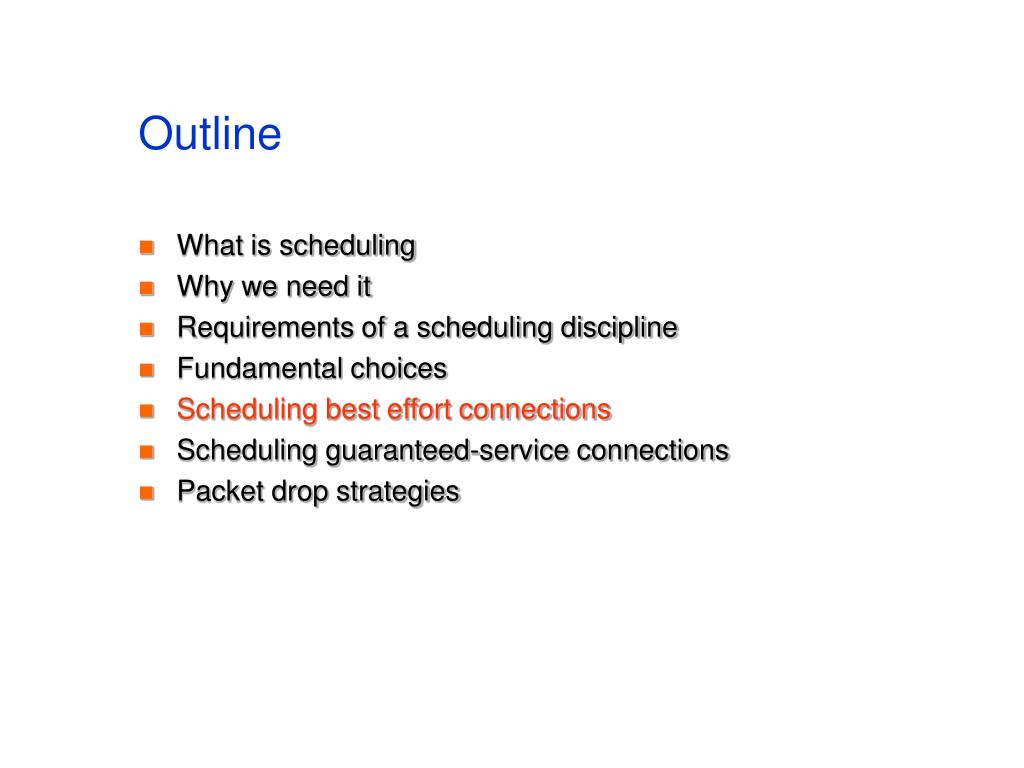 Outline

- What is scheduling
- Why we need it
- Requirements of a scheduling discipline
- Fundamental choices
- Scheduling best effort connections
- Scheduling guaranteed-service connections
- Packet drop strategies